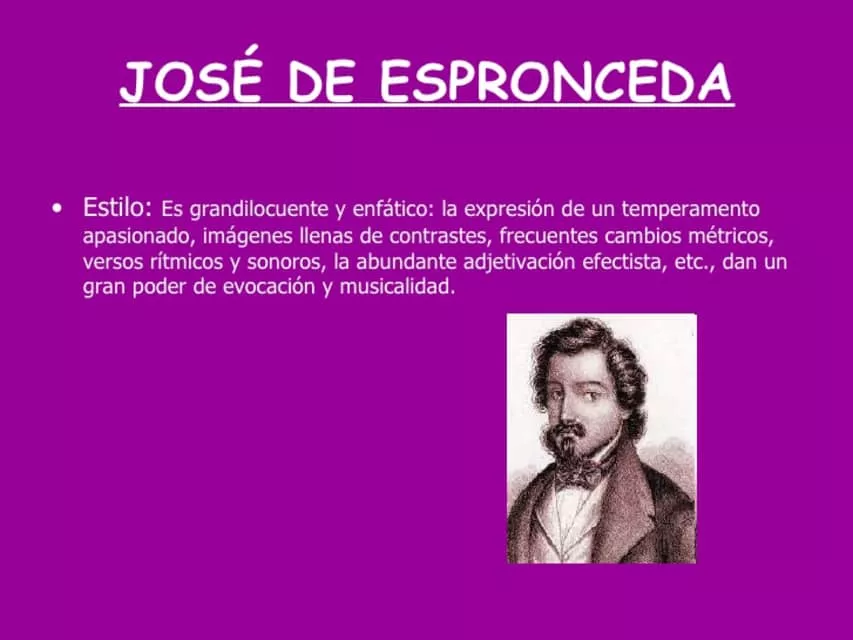 JOSÉ DE ESPRONCEDA

• Estilo: Es grandilocuente y enfático: la expresión de un temperamento apasionado, imágenes llenas de contrastes, frecuentes cambios métricos, versos rítmicos y sonoros, la abundante adjetivación efectista, etc., dan un gran poder de evocación y musicalidad.